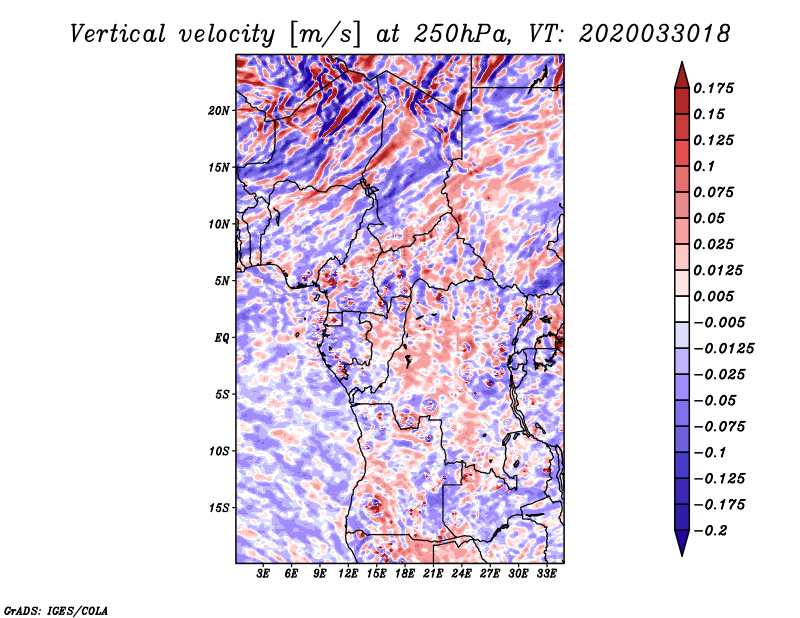 Vertical velocity [m/s] at 250hPa, VT: 2020033018

20N
15N
10N
5N
EQ
5S
10S
15S

3E 6E 9E 12E 15E 18E 21E 24E 27E 30E 33E

0.175
0.15
0.125
0.1
0.075
0.05
0.025
0.0125
0.005
−0.005
−0.0125
−0.025
−0.05
−0.075
−0.1
−0.125
−0.175
−0.2

GrADS: IGES/COLA